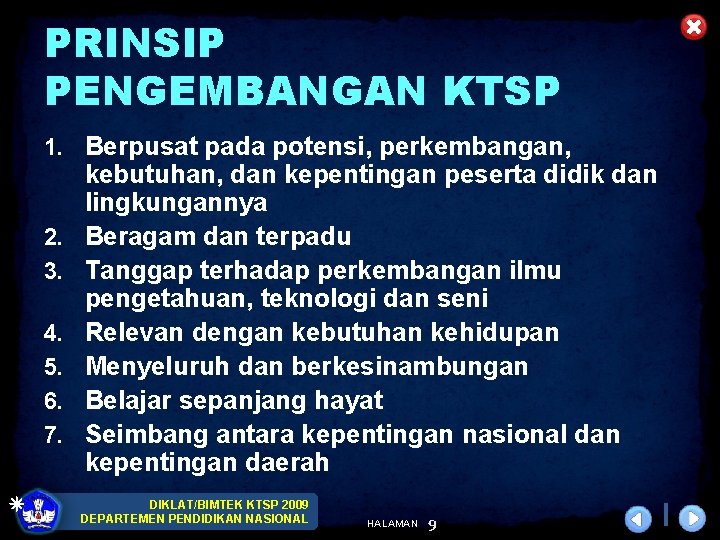 PRINSIP PENGEMBANGAN KTSP

1. Berpusat pada potensi, perkembangan, kebutuhan, dan kepentingan peserta didik dan lingkungannya
2. Beragam dan terpadu
3. Tanggap terhadap perkembangan ilmu pengetahuan, teknologi dan seni
4. Relevan dengan kebutuhan kehidupan
5. Menyeluruh dan berkesinambungan
6. Belajar sepanjang hayat
7. Seimbang antara kepentingan nasional dan kepentingan daerah

DIKLAT/BIMTEK KTSP 2009
DEPARTEMEN PENDIDIKAN NASIONAL

HALAMAN 9